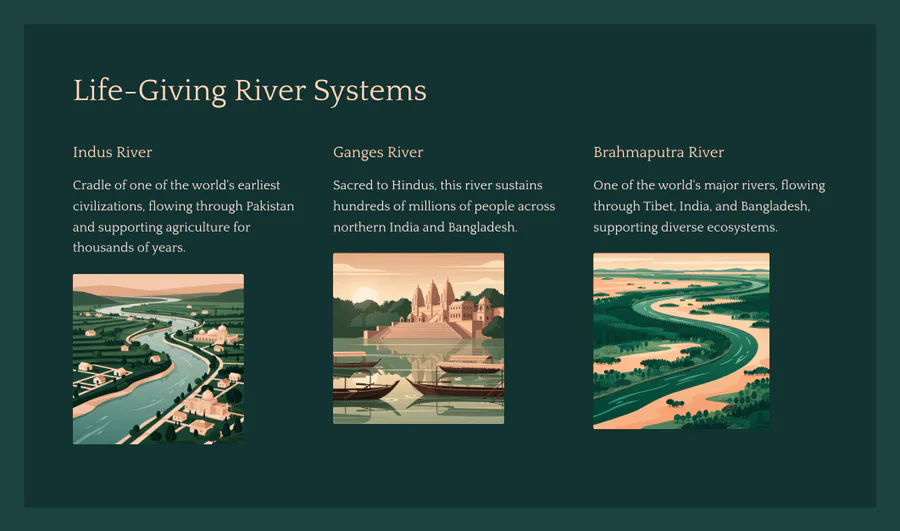 Life-Giving River Systems

Indus River

Cradle of one of the world's earliest civilizations, flowing through Pakistan and supporting agriculture for thousands of years.

Ganges River

Sacred to Hindus, this river sustains hundreds of millions of people across northern India and Bangladesh.

Brahmaputra River

One of the world's major rivers, flowing through Tibet, India, and Bangladesh, supporting diverse ecosystems.